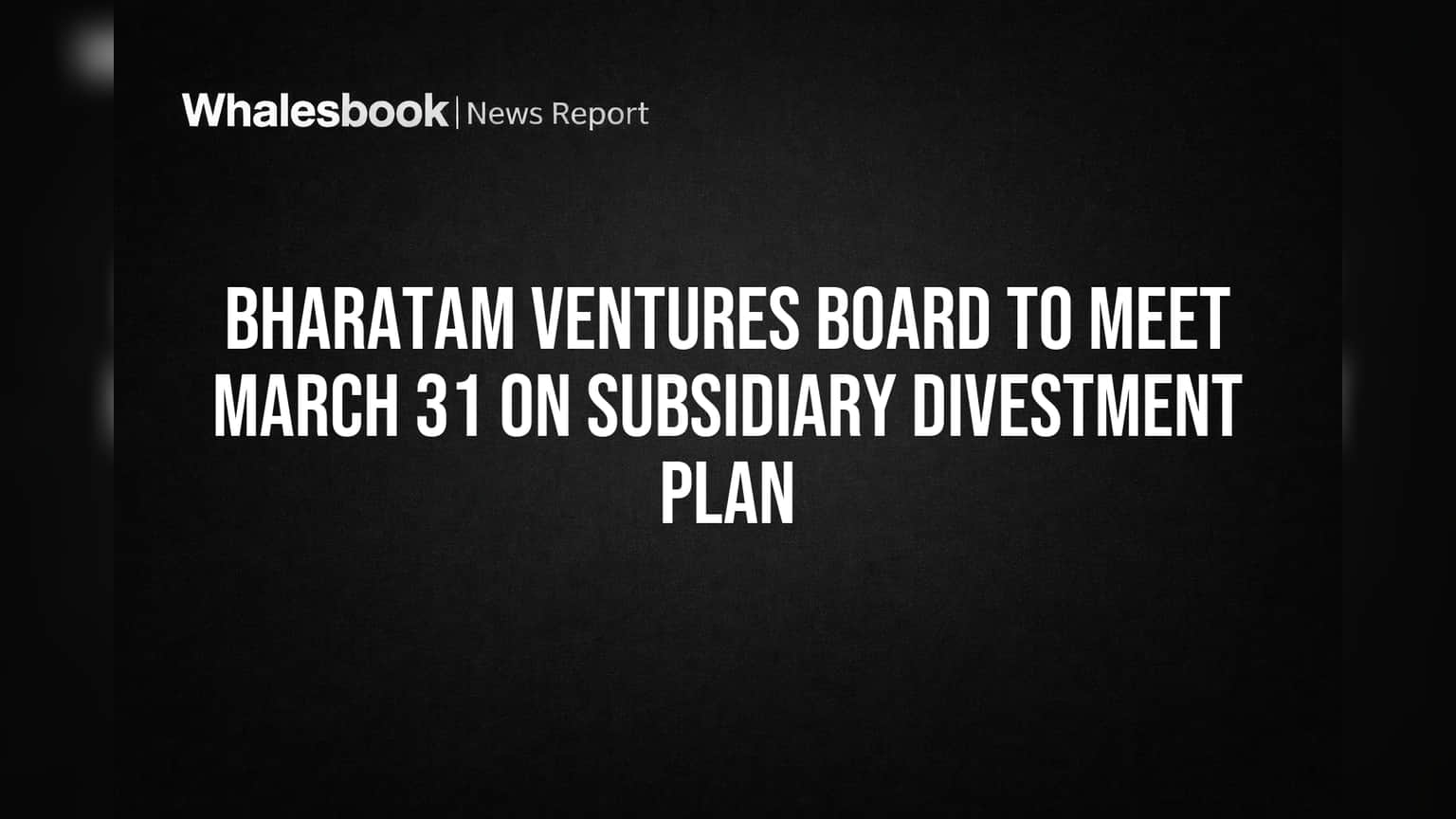 Whalesbook | News Report

BHARATAM VENTURES BOARD TO MEET MARCH 31 ON SUBSIDIARY DIVESTMENT PLAN